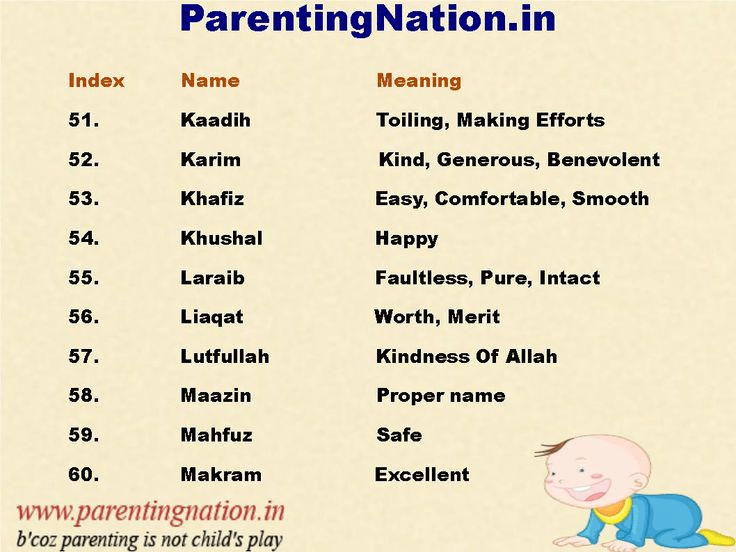 ParentingNation.in

| Index | Name | Meaning |
|---|---|---|
| 51. | Kaadih | Toiling, Making Efforts |
| 52. | Karim | Kind, Generous, Benevolent |
| 53. | Khafiz | Easy, Comfortable, Smooth |
| 54. | Khushal | Happy |
| 55. | Laraib | Faultless, Pure, Intact |
| 56. | Liaqat | Worth, Merit |
| 57. | Lutfullah | Kindness Of Allah |
| 58. | Maazin | Proper name |
| 59. | Mahfuz | Safe |
| 60. | Makram | Excellent |

www.parentingnation.in
b'coz parenting is not child's play